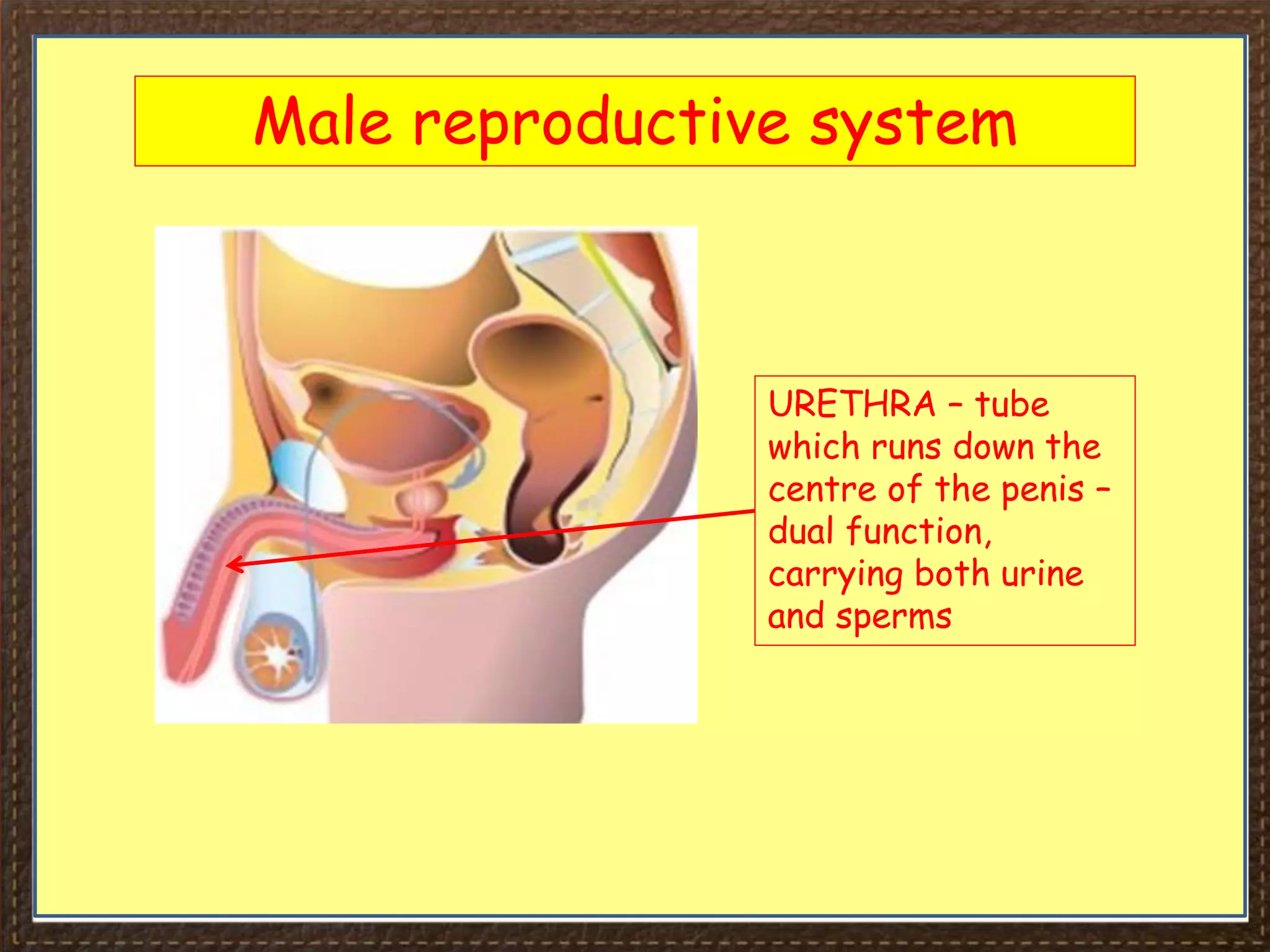 Male reproductive system

URETHRA – tube which runs down the centre of the penis – dual function, carrying both urine and sperms